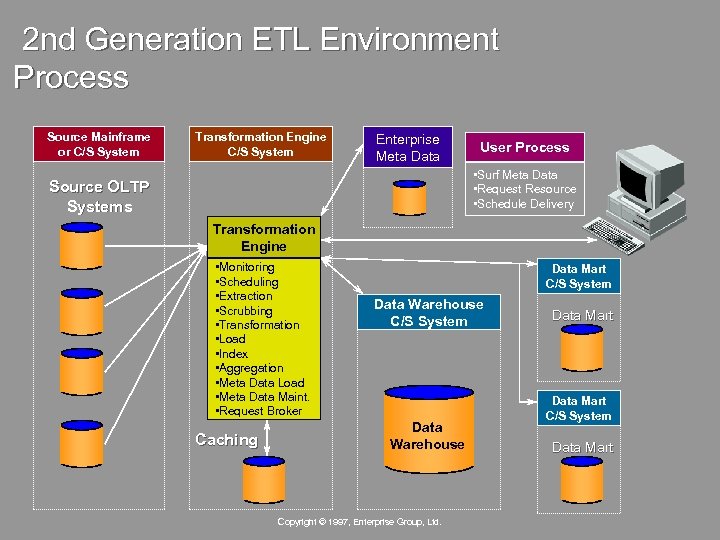 2nd Generation ETL Environment Process

Source Mainframe or C/S System

Source OLTP Systems

Transformation Engine C/S System

Transformation Engine

•Monitoring
•Scheduling
•Extraction
•Scrubbing
•Transformation
•Load
•Index
•Aggregation
•Meta Data Load
•Meta Data Maint.
•Request Broker

Caching

Enterprise Meta Data

User Process

•Surf Meta Data
•Request Resource
•Schedule Delivery

Data Warehouse C/S System

Data Warehouse

Data Mart C/S System

Data Mart

Data Mart C/S System

Data Mart

Copyright © 1997, Enterprise Group, Ltd.